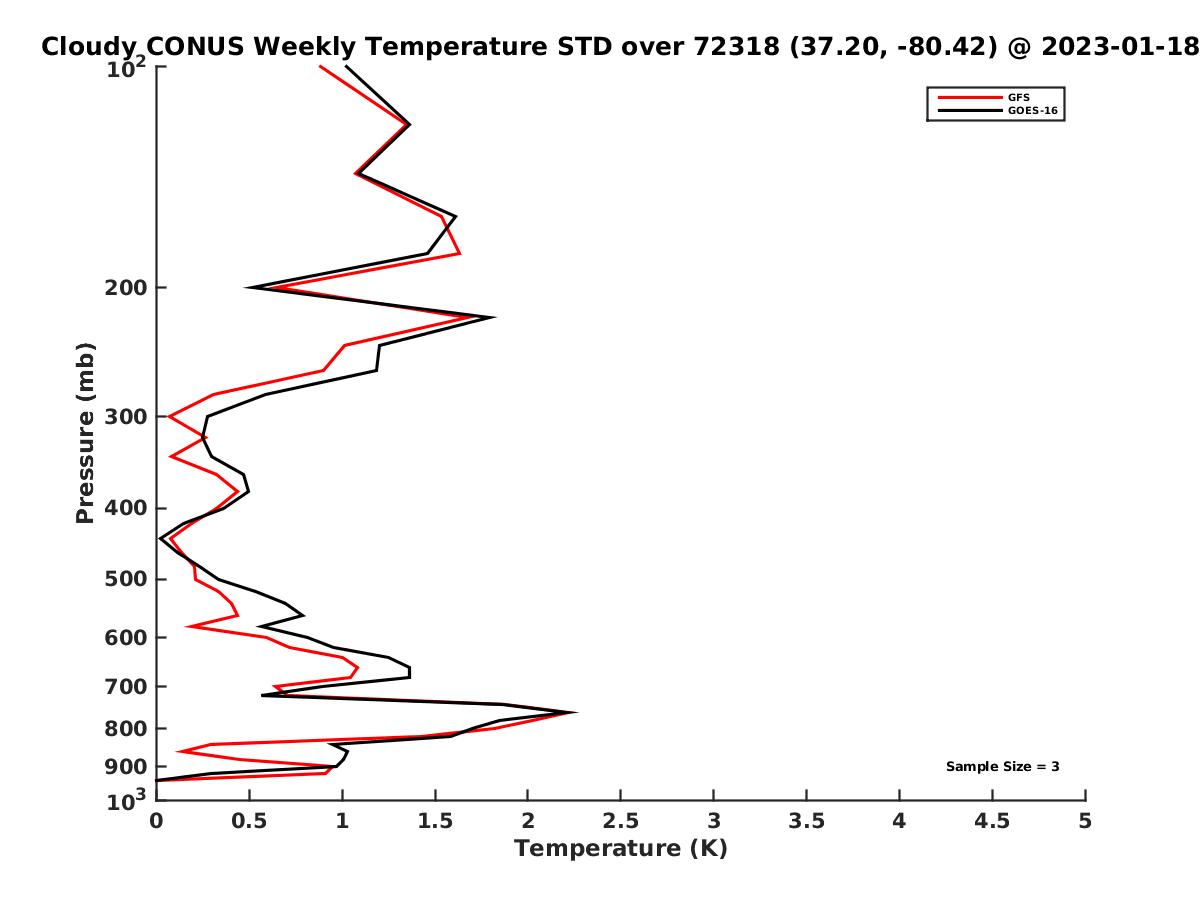 Cloudy CONUS Weekly Temperature STD over 72318 (37.20, -80.42) @ 2023-01-18

GFS
GOES-16

Pressure (mb)

$10^2$
200
300
400
500
600
700
800
900
$10^3$

Sample Size = 3

0
0.5
1
1.5
2
2.5
3
3.5
4
4.5
5

Temperature (K)